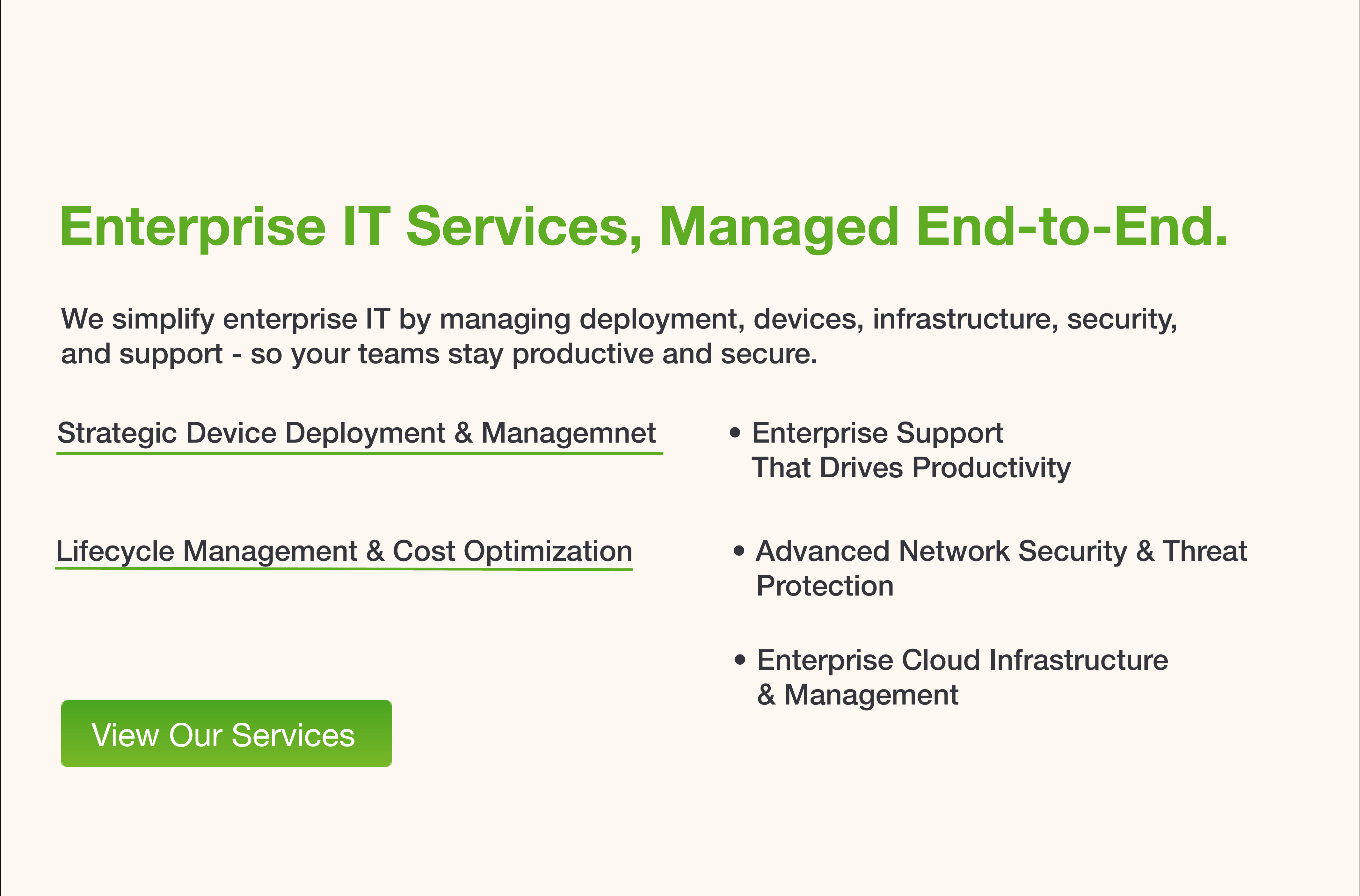 Enterprise IT Services, Managed End-to-End.

We simplify enterprise IT by managing deployment, devices, infrastructure, security, and support - so your teams stay productive and secure.

Strategic Device Deployment & Managemnet

Lifecycle Management & Cost Optimization

View Our Services

• Enterprise Support That Drives Productivity

• Advanced Network Security & Threat Protection

• Enterprise Cloud Infrastructure & Management